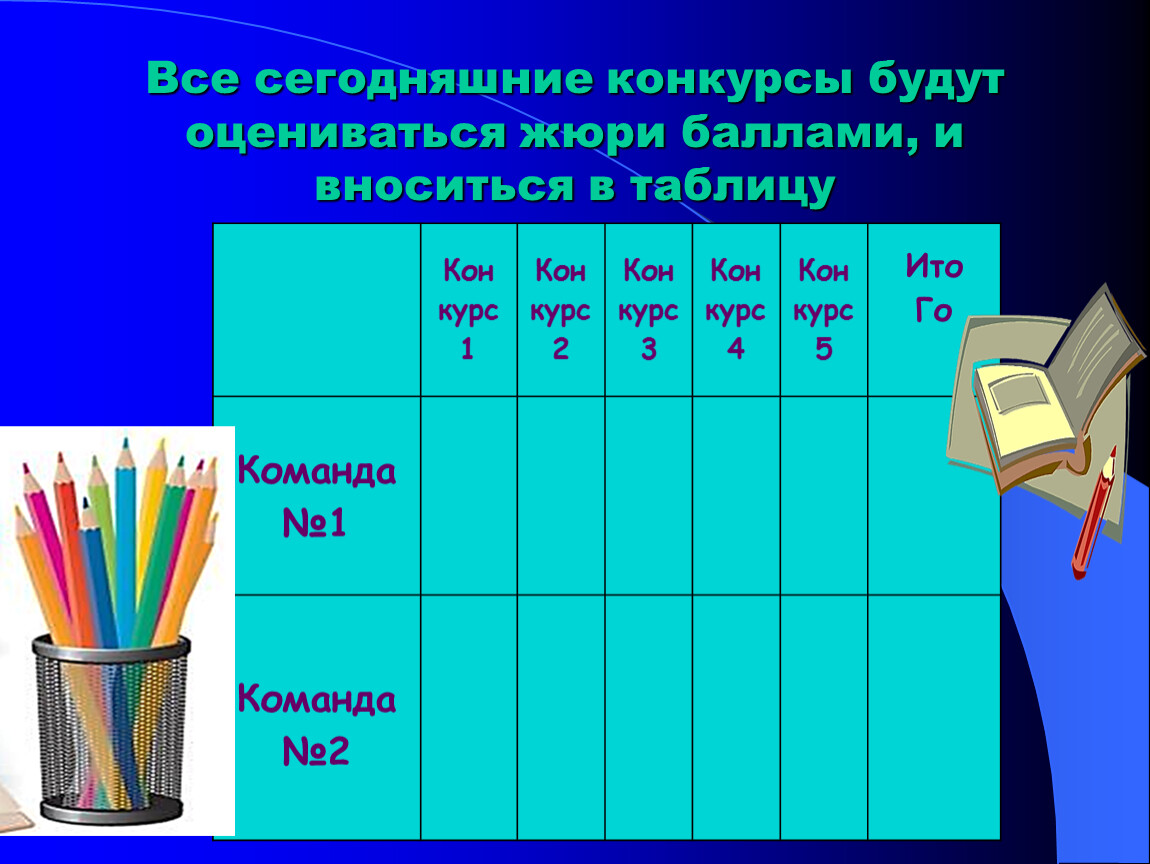 Все сегодняшние конкурсы будут оцениваться жюри баллами, и вноситься в таблицу

| | Кон курс 1 | Кон курс 2 | Кон курс 3 | Кон курс 4 | Кон курс 5 | Ито Го |
|---|---|---|---|---|---|---|
| Команда №1 | | | | | | |
| Команда №2 | | | | | | |